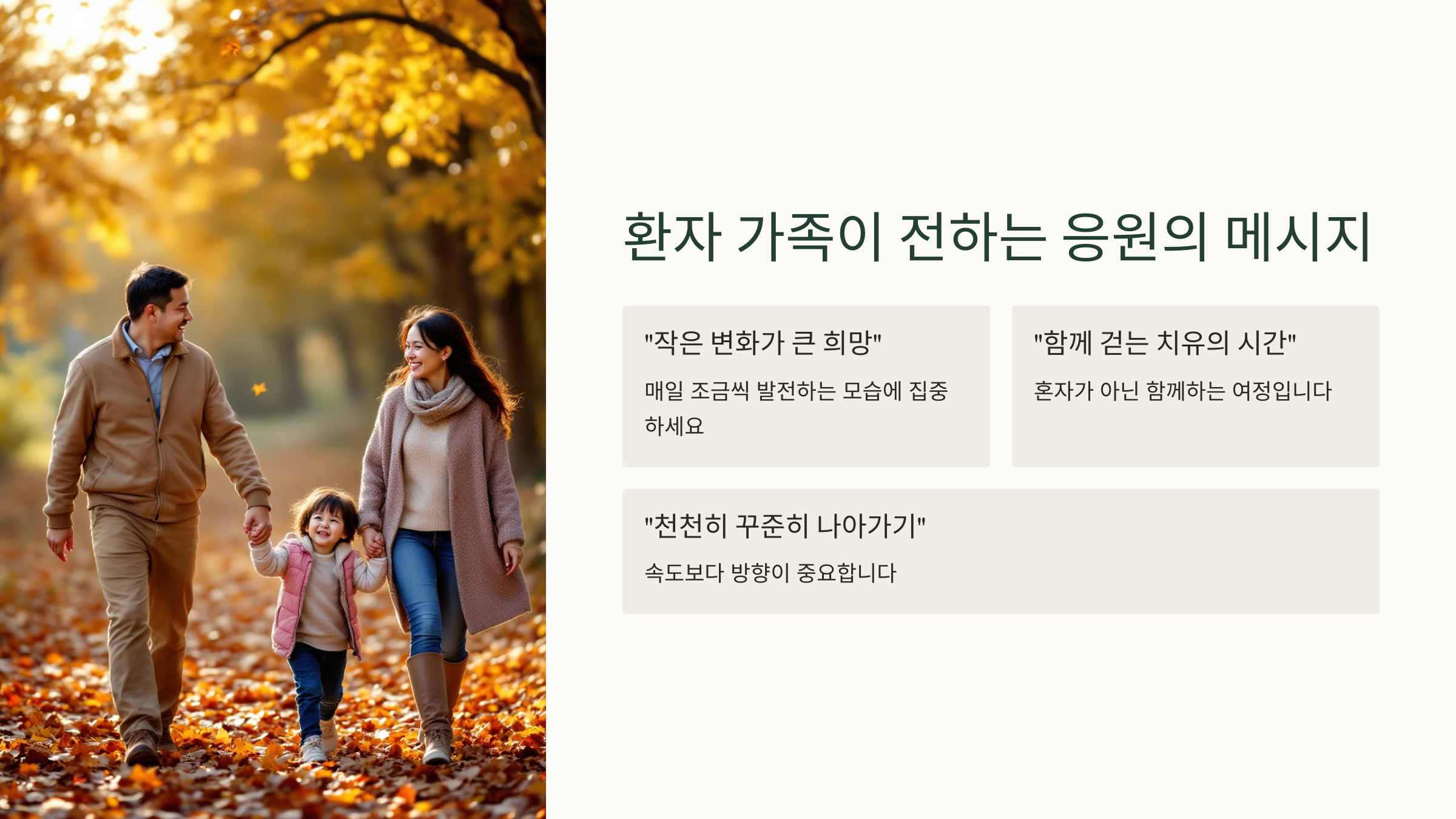 환자 가족이 전하는 응원의 메시지

"작은 변화가 큰 희망"

매일 조금씩 발전하는 모습에 집중하세요

"함께 걷는 치유의 시간"

혼자가 아닌 함께하는 여정입니다

"천천히 꾸준히 나아가기"

속도보다 방향이 중요합니다